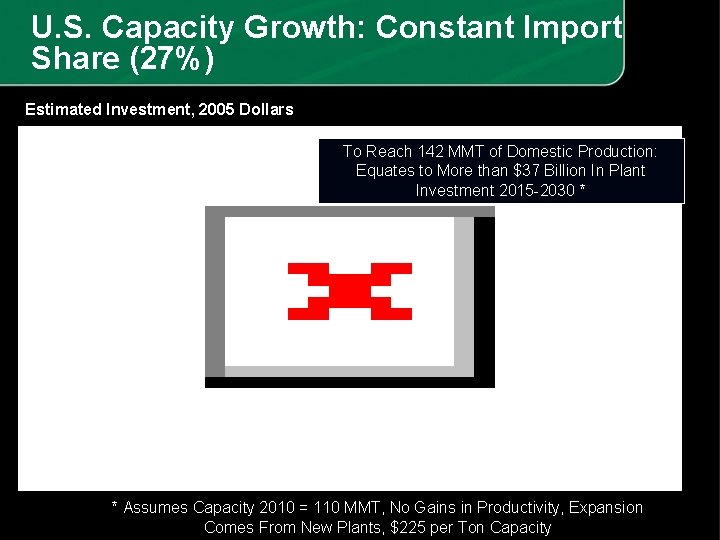 U.S. Capacity Growth: Constant Import Share (27%)

Estimated Investment, 2005 Dollars

To Reach 142 MMT of Domestic Production: Equates to More than \$37 Billion In Plant Investment 2015-2030 *

* Assumes Capacity 2010 = 110 MMT, No Gains in Productivity, Expansion Comes From New Plants, \$225 per Ton Capacity